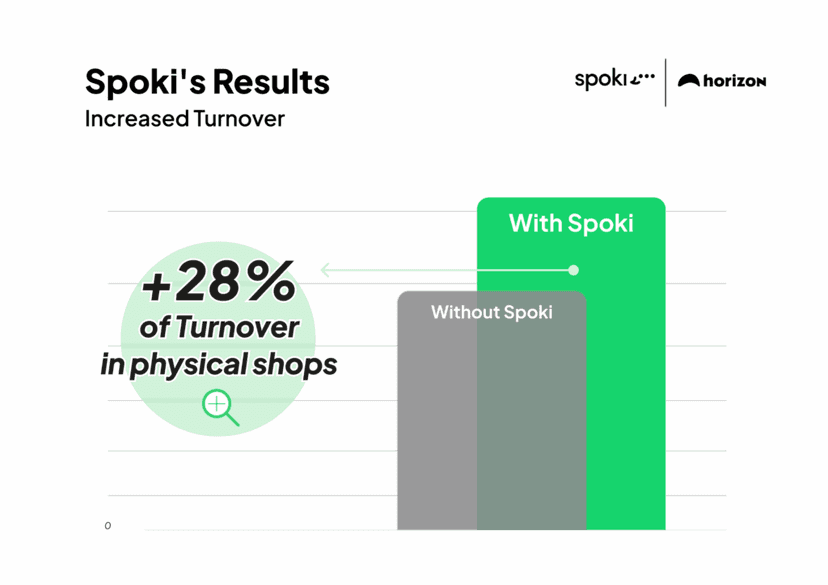 Spoki's Results
Increased Turnover

spoki

horizon

+28%
of Turnover
in physical shops

With Spoki

Without Spoki

0